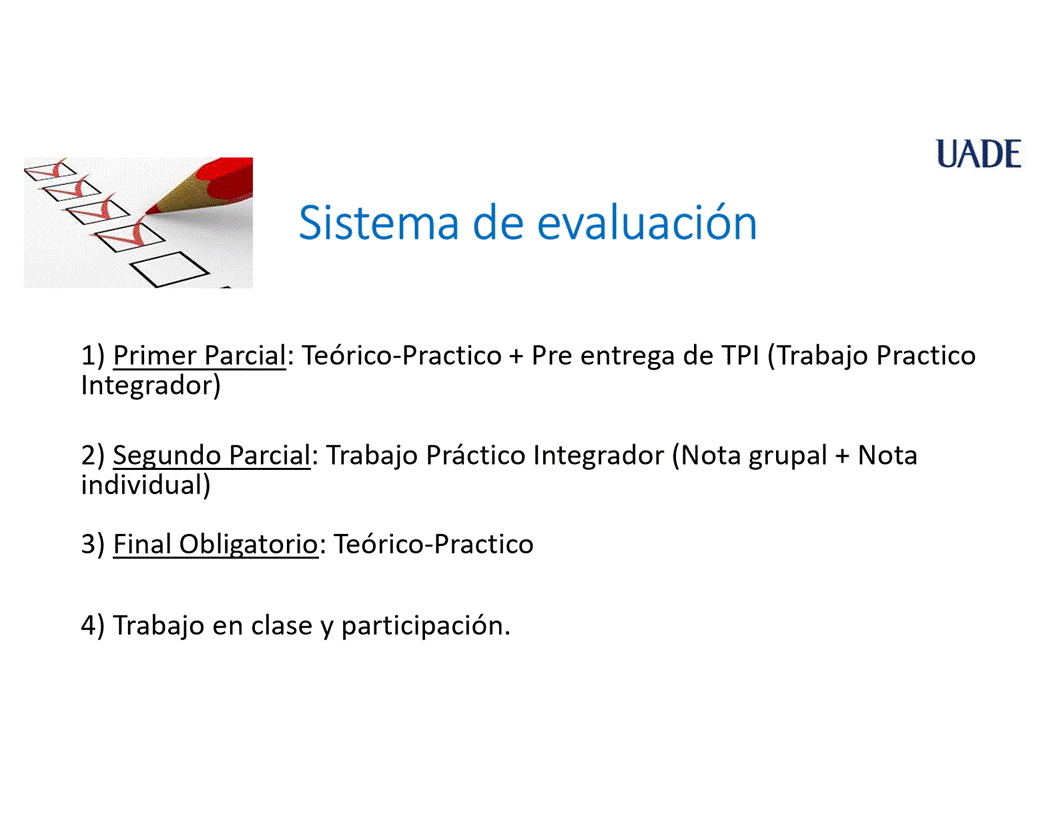 UADE

Sistema de evaluación

1) Primer Parcial: Teórico-Practico + Pre entrega de TPI (Trabajo Practico Integrador)

2) Segundo Parcial: Trabajo Práctico Integrador (Nota grupal + Nota individual)

3) Final Obligatorio: Teórico-Practico

4) Trabajo en clase y participación.